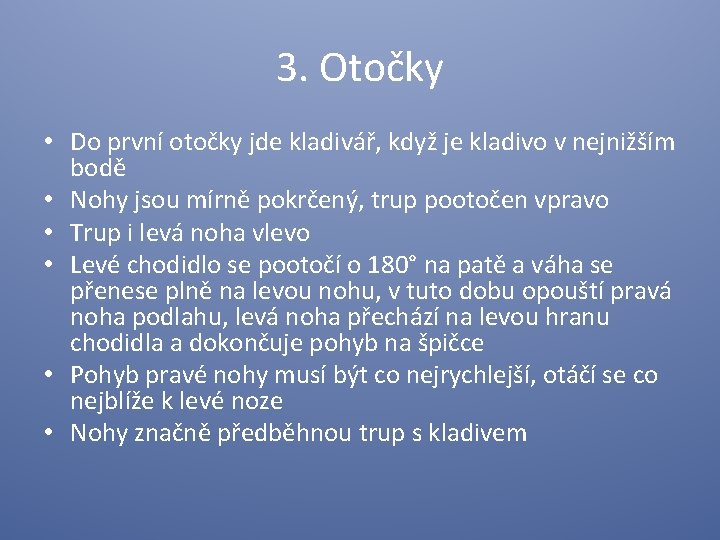 3. Otočky

• Do první otočky jde kladivář, když je kladivo v nejnižším bodě
• Nohy jsou mírně pokrčený, trup pootočen vpravo
• Trup i levá noha vlevo
• Levé chodidlo se pootočí o 180° na patě a váha se přenese plně na levou nohu, v tuto dobu opouští pravá noha podlahu, levá noha přechází na levou hranu chodidla a dokončuje pohyb na špičce
• Pohyb pravé nohy musí být co nejrychlejší, otáčí se co nejblíže k levé noze
• Nohy značně předběhnou trup s kladivem